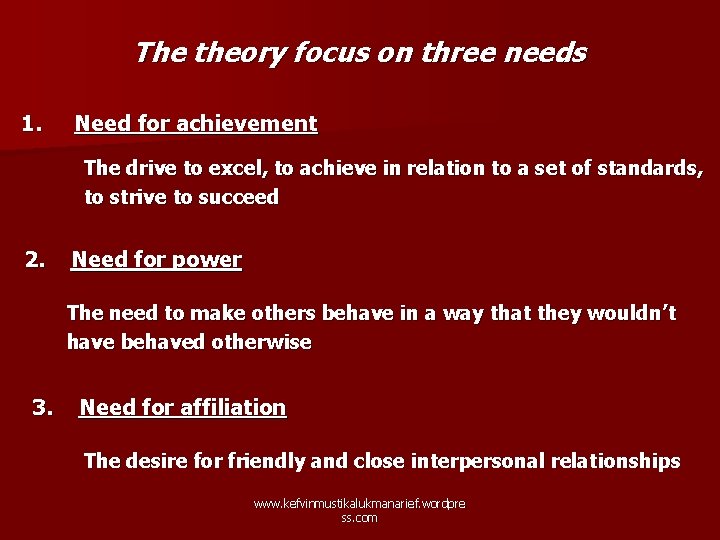 The theory focus on three needs

1. Need for achievement

The drive to excel, to achieve in relation to a set of standards, to strive to succeed

2. Need for power

The need to make others behave in a way that they wouldn't have behaved otherwise

3. Need for affiliation

The desire for friendly and close interpersonal relationships

www.kefvinmustikalukmanarief.wordpress.com